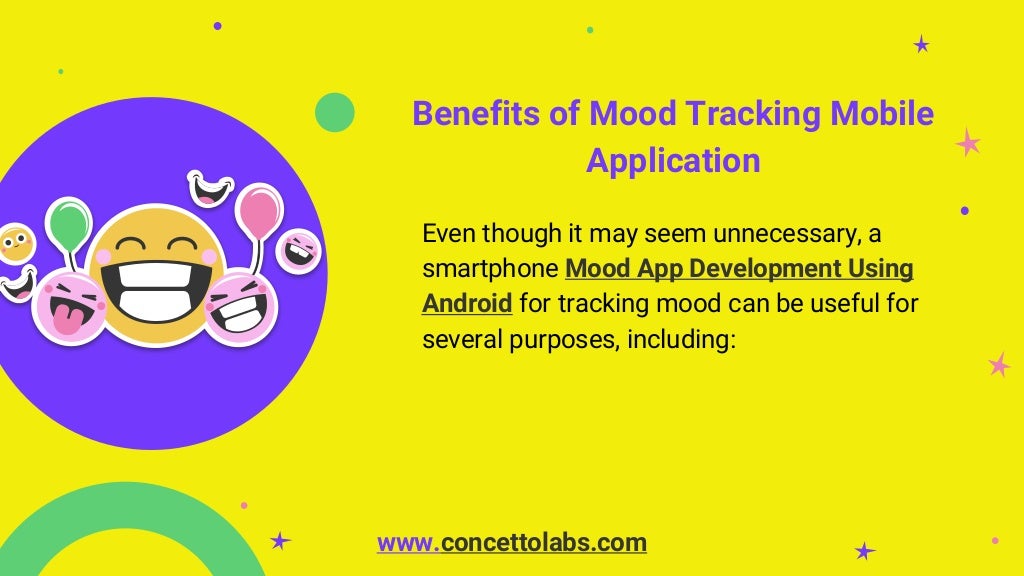 Benefits of Mood Tracking Mobile Application

Even though it may seem unnecessary, a smartphone Mood App Development Using Android for tracking mood can be useful for several purposes, including:

www.concettolabs.com